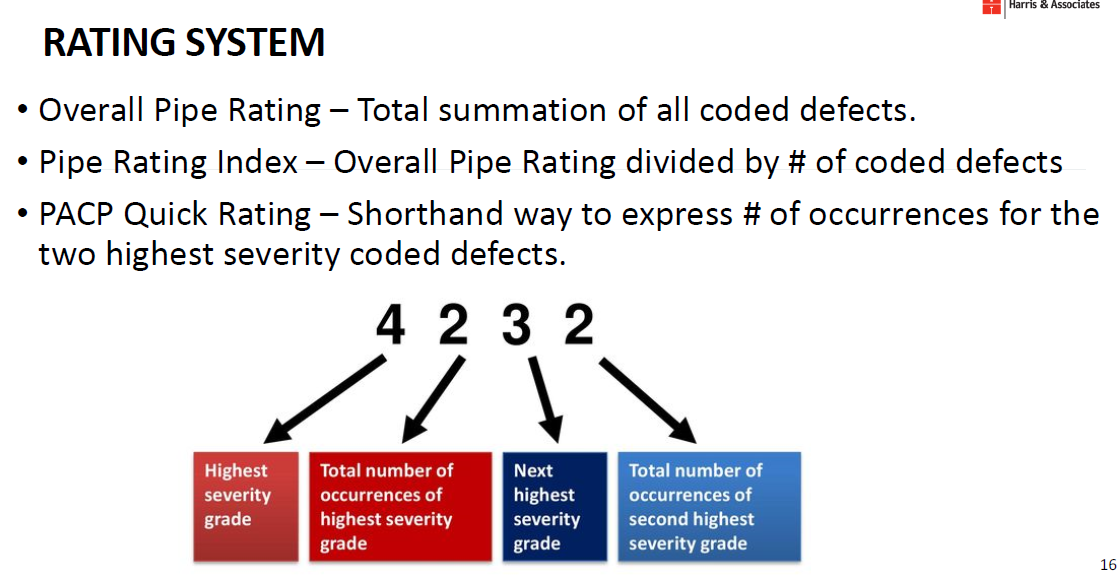 Harris & Associates

RATING SYSTEM

• Overall Pipe Rating – Total summation of all coded defects.
• Pipe Rating Index – Overall Pipe Rating divided by # of coded defects
• PACP Quick Rating – Shorthand way to express # of occurrences for the two highest severity coded defects.

4 2 3 2

Highest severity grade

Total number of occurrences of highest severity grade

Next highest severity grade

Total number of occurrences of second highest severity grade

16